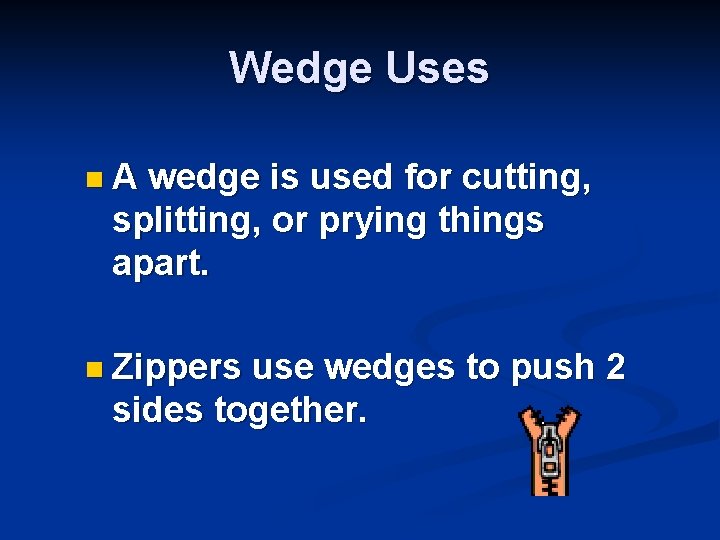 Wedge Uses

A wedge is used for cutting, splitting, or prying things apart.

Zippers use wedges to push 2 sides together.